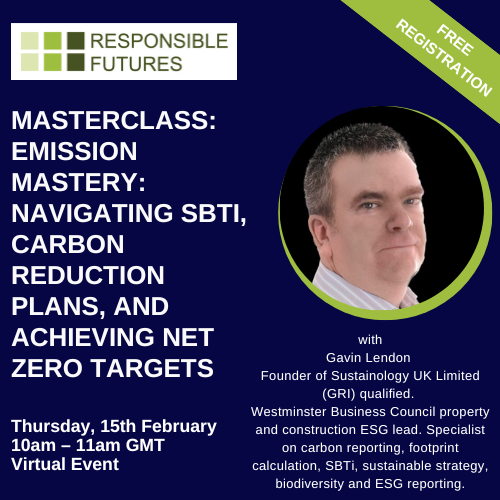 RESPONSIBLE FUTURES

FREE REGISTRATION

MASTERCLASS: EMISSION MASTERY: NAVIGATING SBTI, CARBON REDUCTION PLANS, AND ACHIEVING NET ZERO TARGETS

Thursday, 15th February
10am – 11am GMT
Virtual Event

with
Gavin Lendon
Founder of Sustainology UK Limited
(GRI) qualified.
Westminster Business Council property and construction ESG lead. Specialist on carbon reporting, footprint calculation, SBTi, sustainable strategy, biodiversity and ESG reporting.